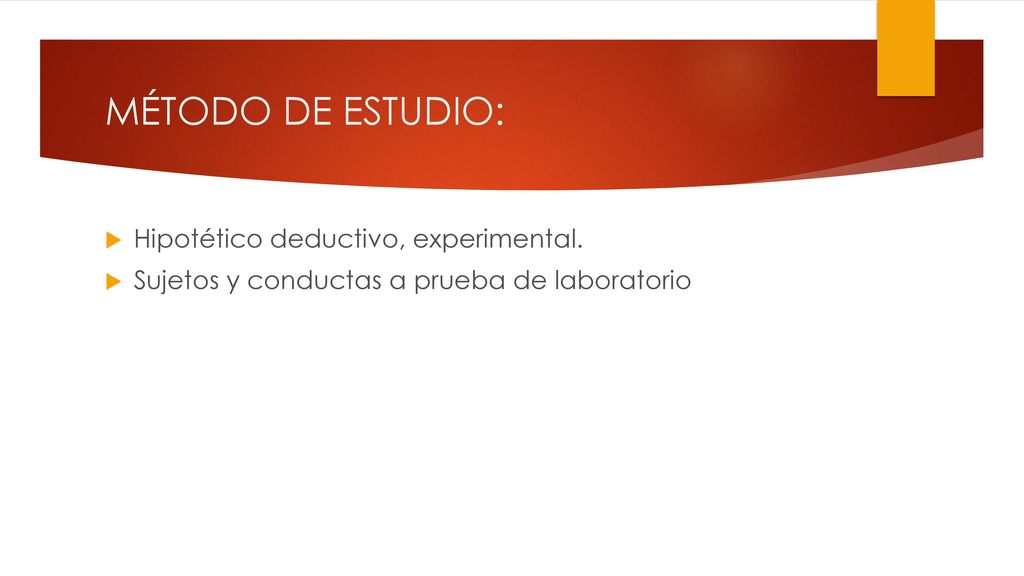 MÉTODO DE ESTUDIO:

Hipotético deductivo, experimental.

Sujetos y conductas a prueba de laboratorio